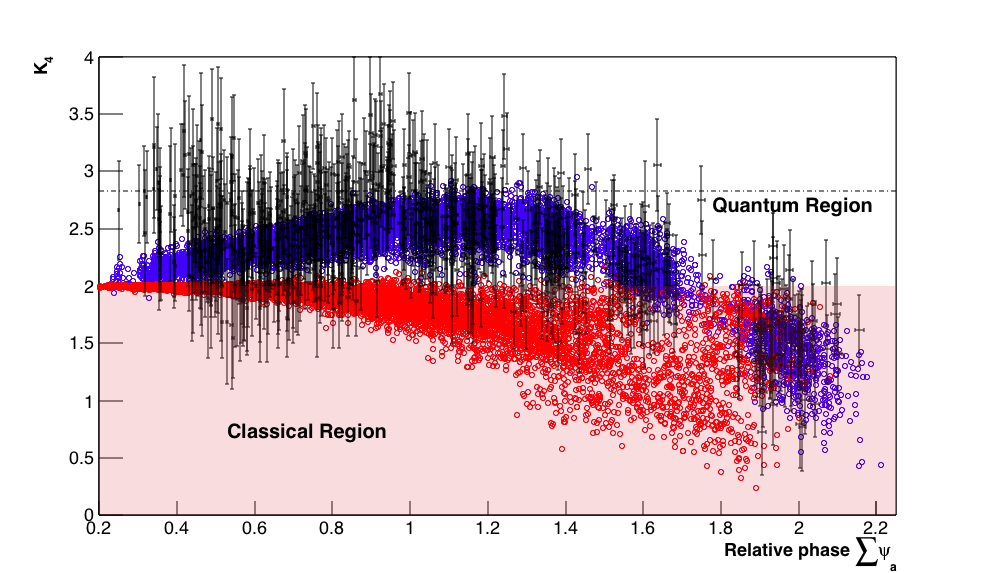 $K_4$

4
3.5
3
2.5
2
1.5
1
0.5
0

Quantum Region

Classical Region

0.2 0.4 0.6 0.8 1 1.2 1.4 1.6 1.8 2 2.2

Relative phase $\sum \psi_a$